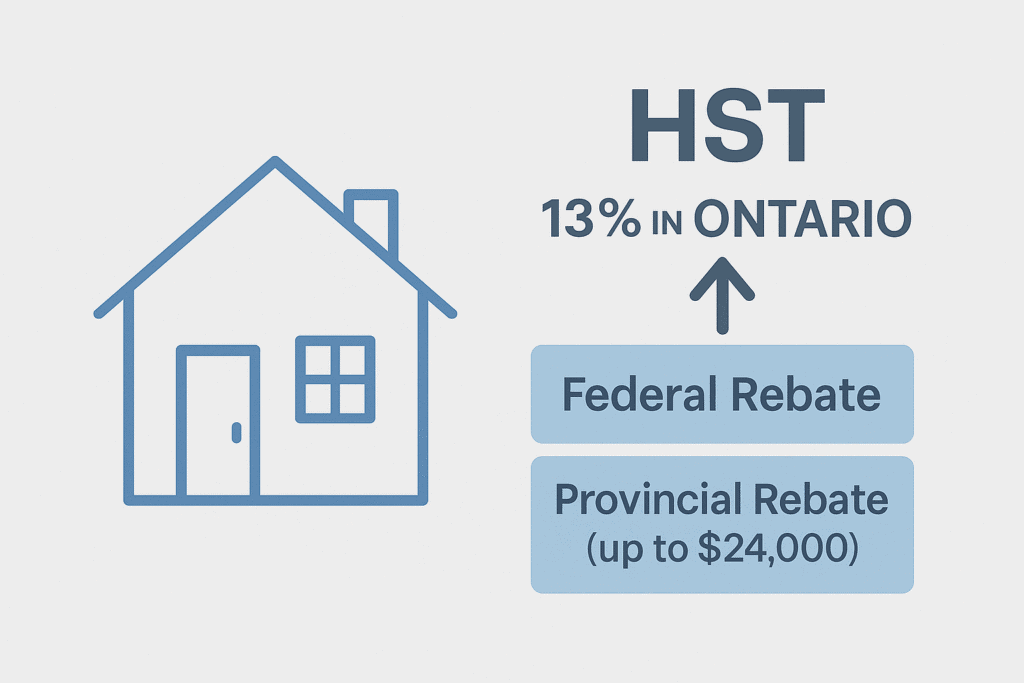 HST

13% IN ONTARIO

Federal Rebate

Provincial Rebate (up to \$24,000)